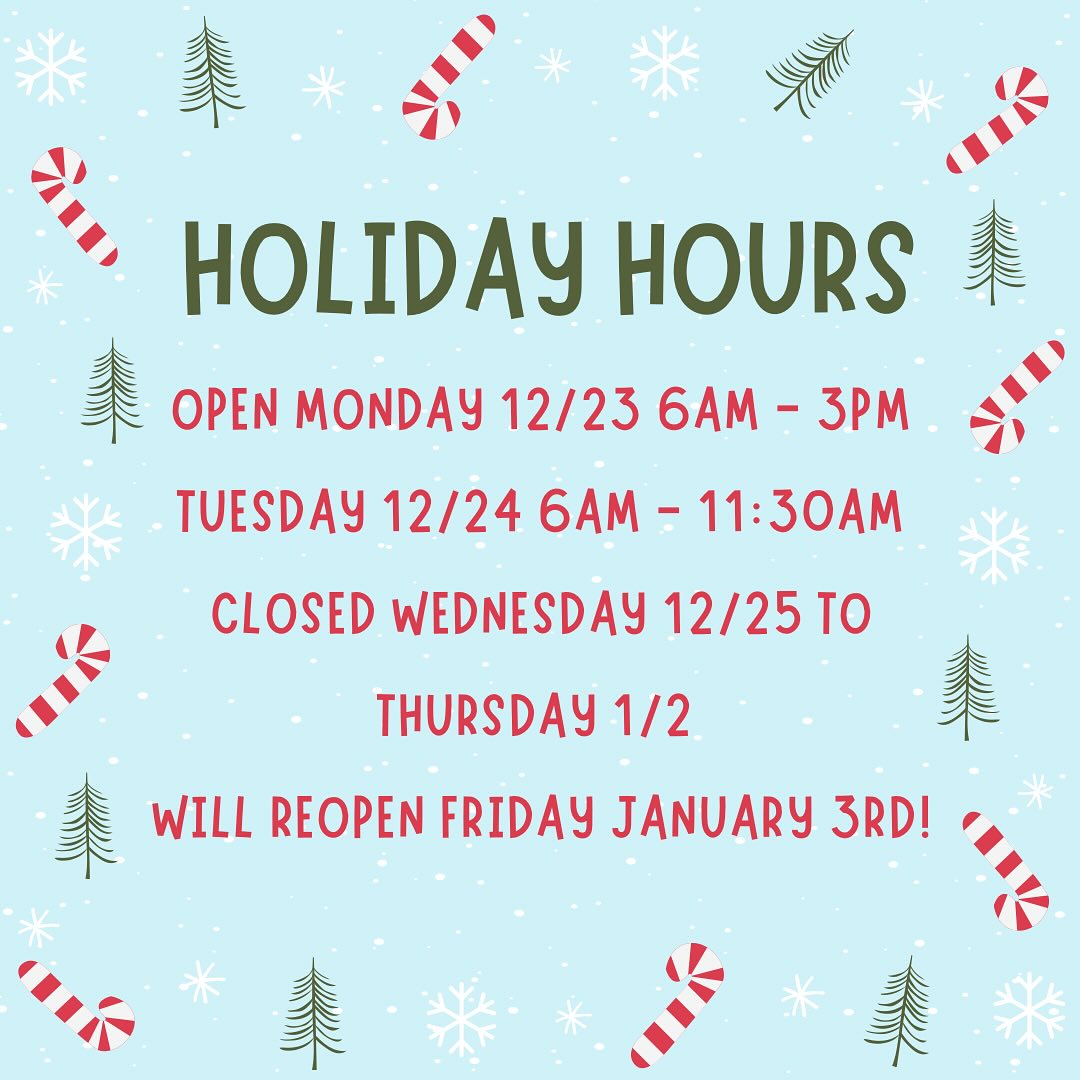 HOLIDAY HOURS

OPEN MONDAY 12/23 6AM - 3PM

TUESDAY 12/24 6AM - 11:30AM

CLOSED WEDNESDAY 12/25 TO THURSDAY 1/2

WILL REOPEN FRIDAY JANUARY 3RD!